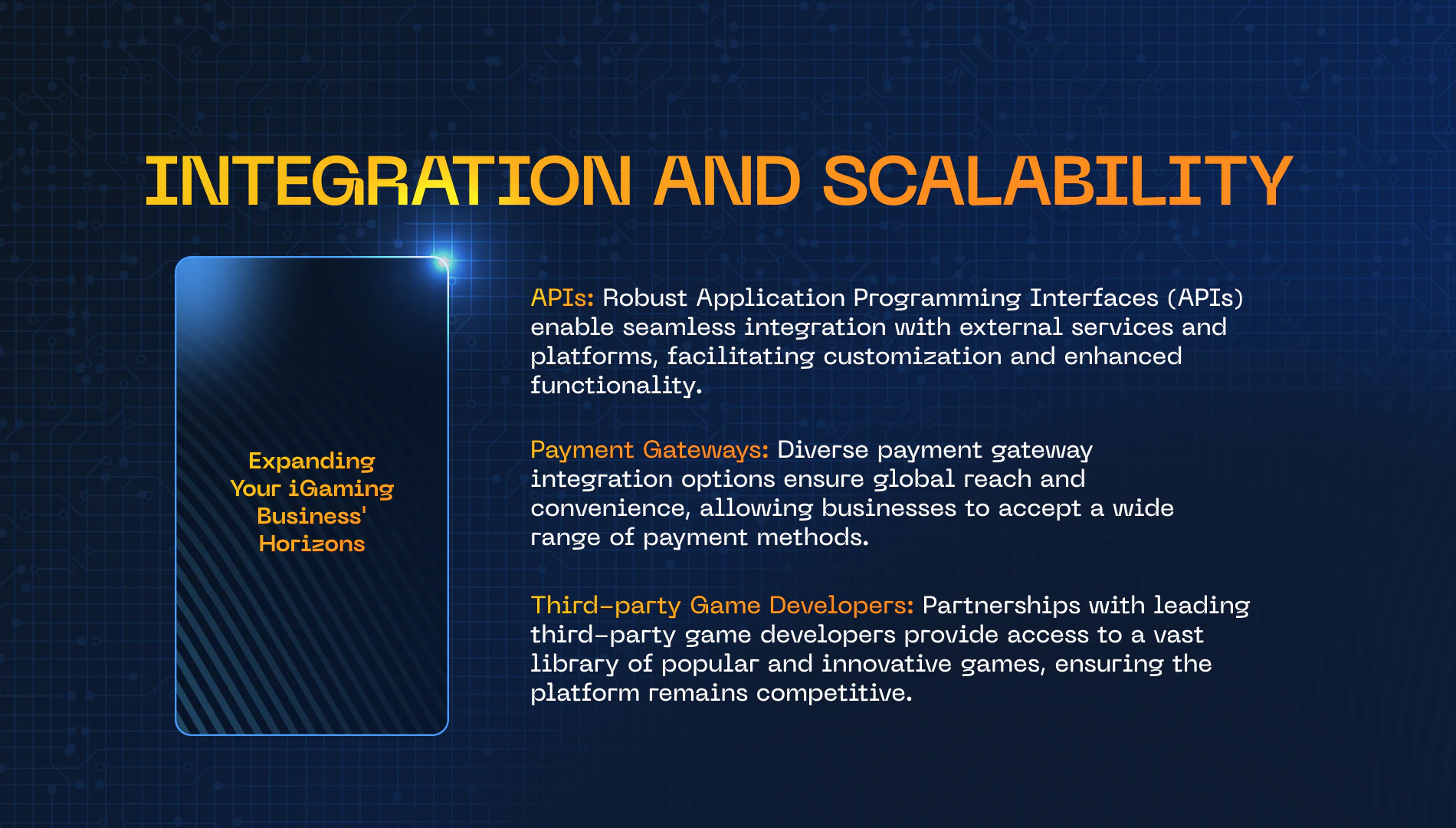 INTEGRATION AND SCALABILITY

Expanding Your iGaming Business' Horizons

APIs: Robust Application Programming Interfaces (APIs) enable seamless integration with external services and platforms, facilitating customization and enhanced functionality.

Payment Gateways: Diverse payment gateway integration options ensure global reach and convenience, allowing businesses to accept a wide range of payment methods.

Third-party Game Developers: Partnerships with leading third-party game developers provide access to a vast library of popular and innovative games, ensuring the platform remains competitive.